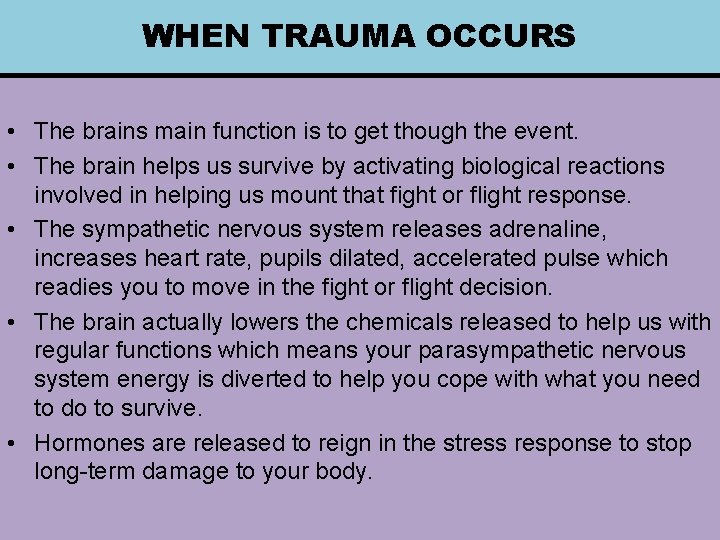 WHEN TRAUMA OCCURS

• The brains main function is to get though the event.

• The brain helps us survive by activating biological reactions involved in helping us mount that fight or flight response.

• The sympathetic nervous system releases adrenaline, increases heart rate, pupils dilated, accelerated pulse which readies you to move in the fight or flight decision.

• The brain actually lowers the chemicals released to help us with regular functions which means your parasympathetic nervous system energy is diverted to help you cope with what you need to do to survive.

• Hormones are released to reign in the stress response to stop long-term damage to your body.